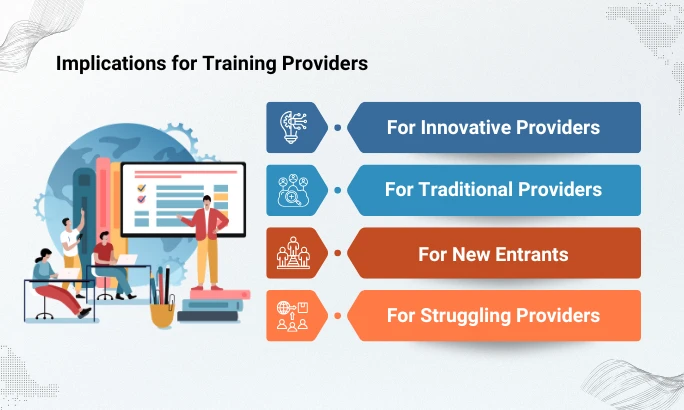 Implications for Training Providers

For Innovative Providers

For Traditional Providers

For New Entrants

For Struggling Providers